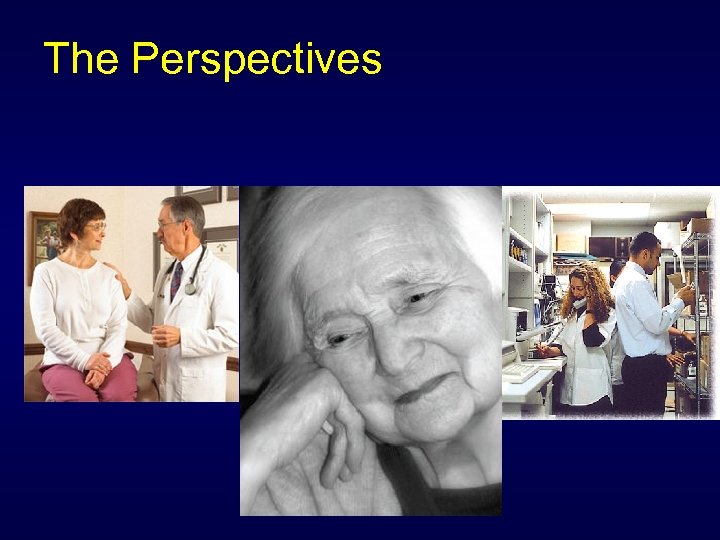 The Perspectives